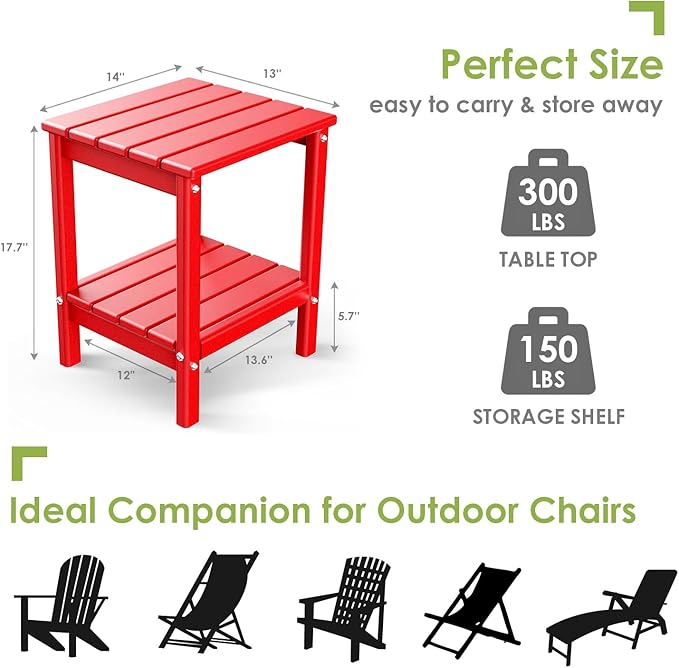 14''

13''

17.7''

5.7''

12''

13.6''

Perfect Size

easy to carry & store away

300 LBS

TABLE TOP

150 LBS

STORAGE SHELF

Ideal Companion for Outdoor Chairs